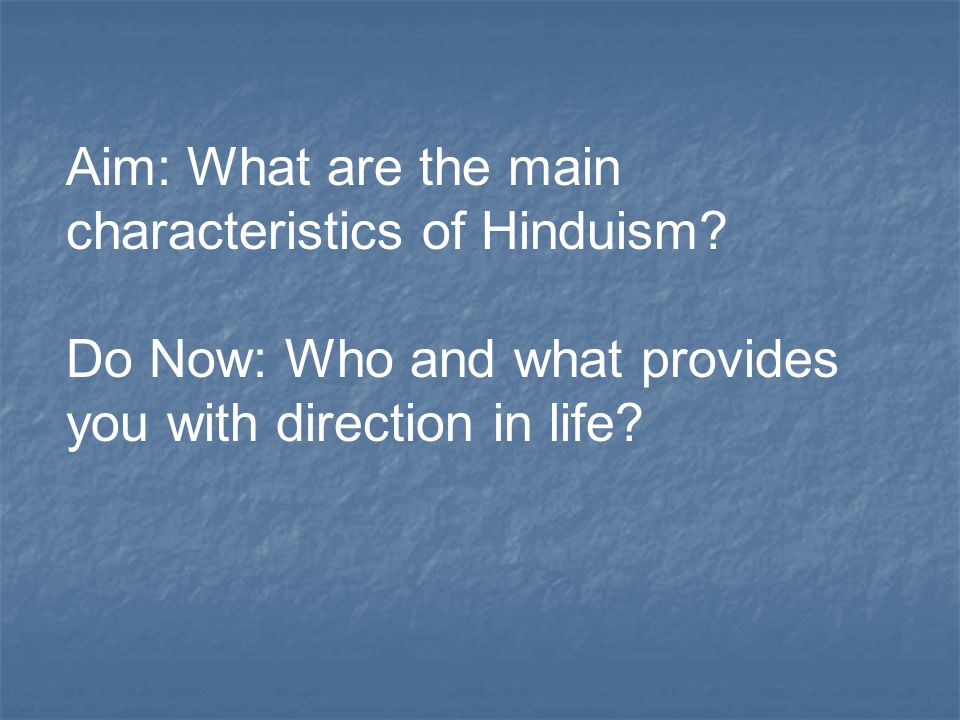 Aim: What are the main characteristics of Hinduism?

Do Now: Who and what provides you with direction in life?